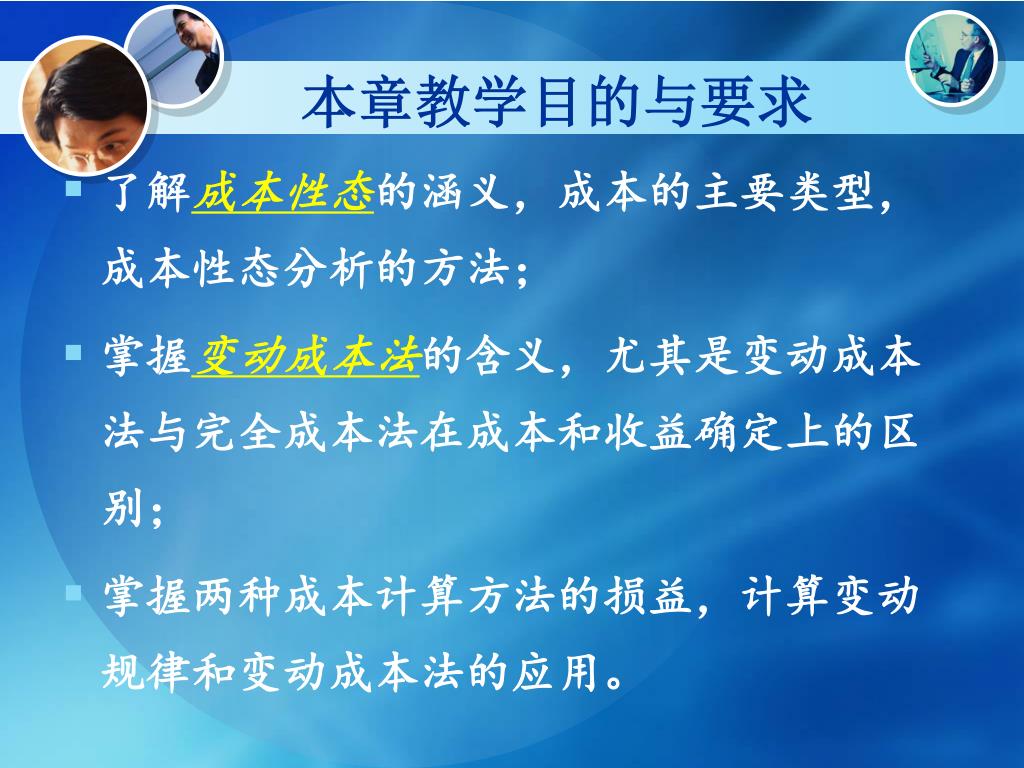 本章教学目的与要求

了解成本性态的涵义，成本的主要类型，成本性态分析的方法；

掌握变动成本法的含义，尤其是变动成本法与完全成本法在成本和收益确定上的区别；

掌握两种成本计算方法的损益，计算变动规律和变动成本法的应用。